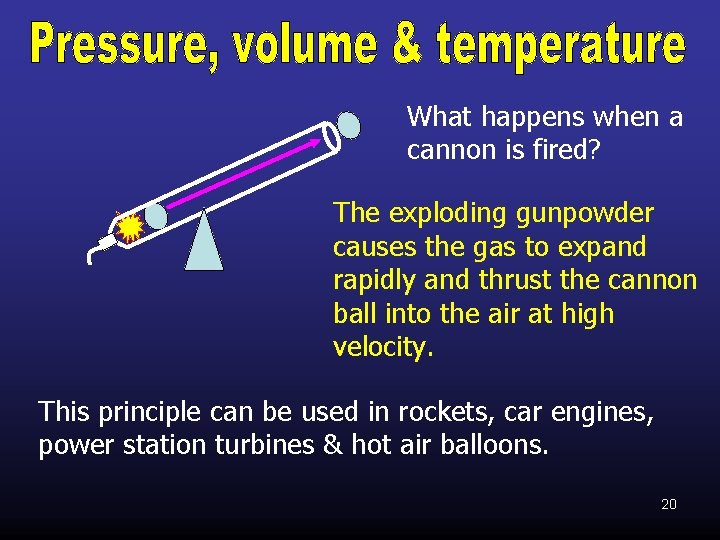 Pressure, volume & temperature

What happens when a cannon is fired?

The exploding gunpowder causes the gas to expand rapidly and thrust the cannon ball into the air at high velocity.

This principle can be used in rockets, car engines, power station turbines & hot air balloons.

20